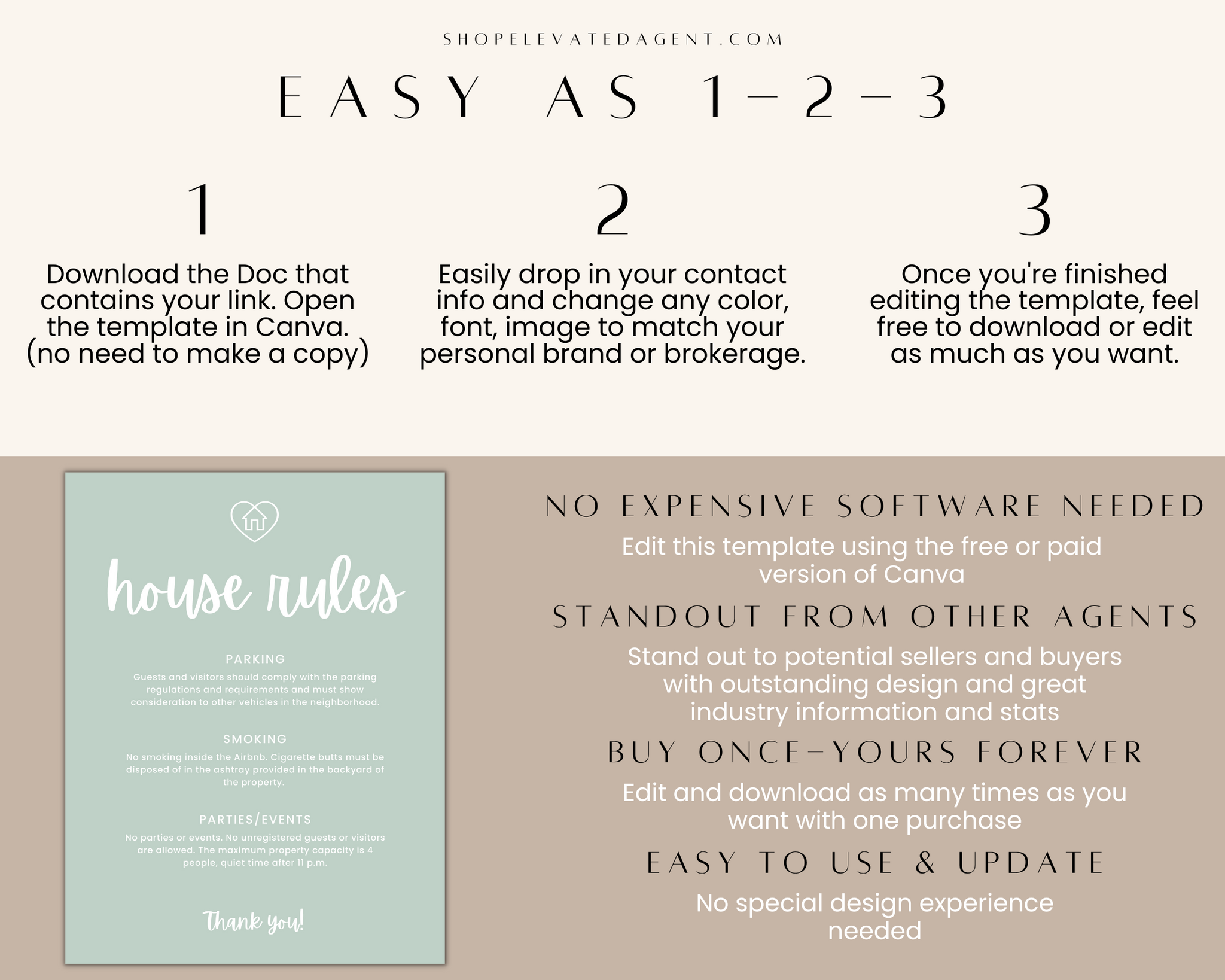 SHOPELEVATEDAGENT.COM

EASY AS 1-2-3

1

Download the Doc that contains your link. Open the template in Canva. (no need to make a copy)

2

Easily drop in your contact info and change any color, font, image to match your personal brand or brokerage.

3

Once you're finished editing the template, feel free to download or edit as much as you want.

house rules

PARKING

Guests and visitors should comply with the parking regulations and requirements and must show consideration to other vehicles in the neighborhood.

SMOKING

No smoking inside the Airbnb. Cigarette butts must be disposed of in the ashtray provided in the backyard of the property.

PARTIES/EVENTS

No parties or events. No unregistered guests or visitors are allowed. The maximum property capacity is 4 people, quiet time after 11 p.m.

Thank you!

NO EXPENSIVE SOFTWARE NEEDED

Edit this template using the free or paid version of Canva

STANDOUT FROM OTHER AGENTS

Stand out to potential sellers and buyers with outstanding design and great industry information and stats

BUY ONCE-YOURS FOREVER

Edit and download as many times as you want with one purchase

EASY TO USE & UPDATE

No special design experience needed